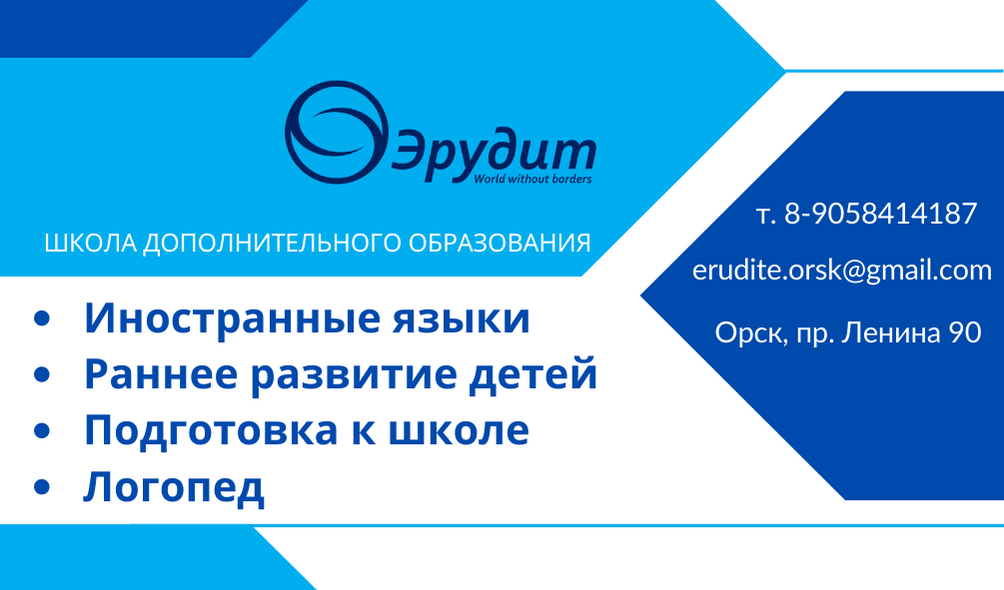 Эрудит
World without borders

ШКОЛА ДОПОЛНИТЕЛЬНОГО ОБРАЗОВАНИЯ

• Иностранные языки
• Раннее развитие детей
• Подготовка к школе
• Логопед

т. 8-9058414187

erudite.orsk@gmail.com

Орск, пр. Ленина 90